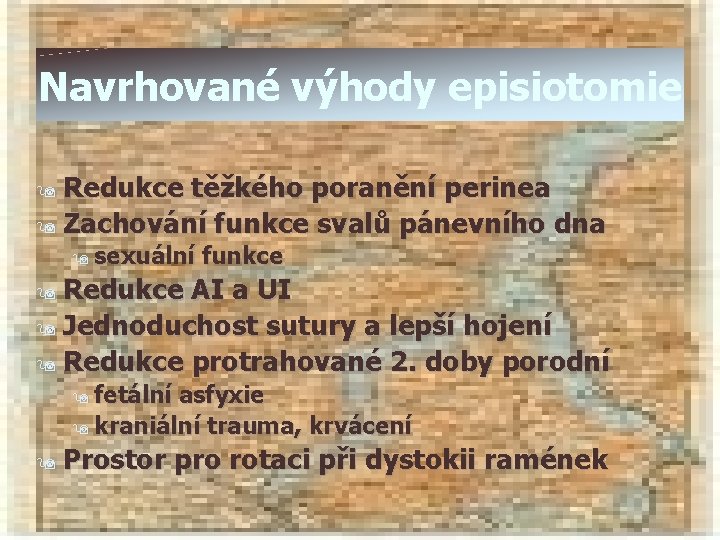 Navrhované výhody episiotomie

Redukce těžkého poranění perinea
Zachování funkce svalů pánevního dna
sexuální funkce
Redukce AI a UI
Jednoduchost sutury a lepší hojení
Redukce protrahované 2. doby porodní
fetální asfyxie
kraniální trauma, krvácení
Prostor pro rotaci při dystokii ramének